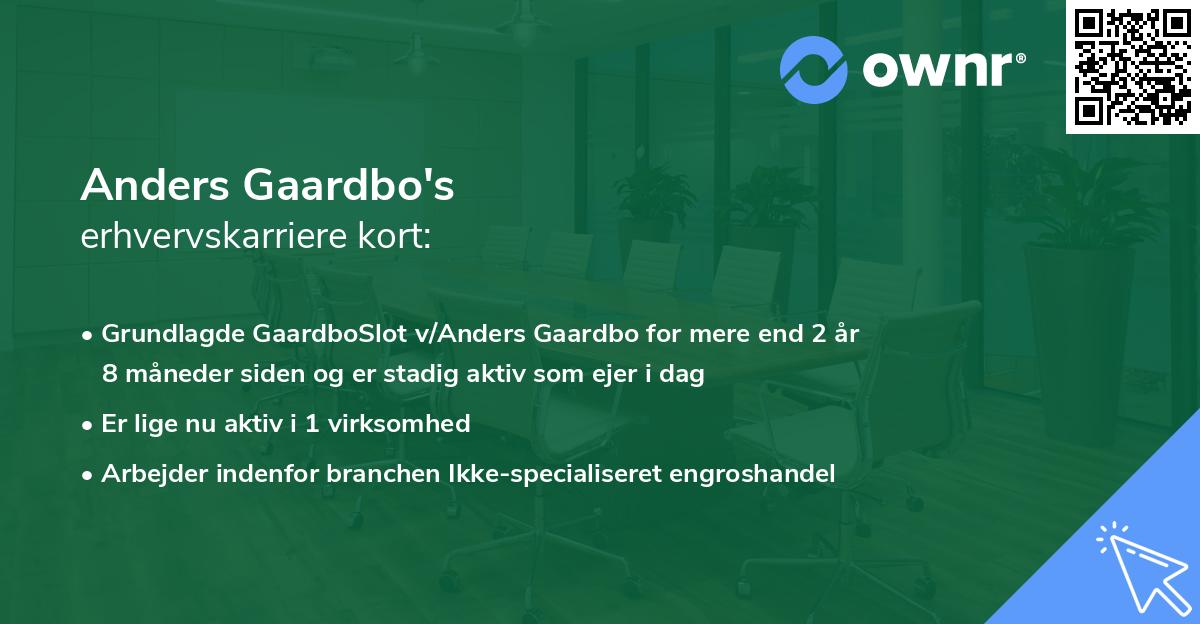 ownr®

Anders Gaardbo's
erhvervskarriere kort:

• Grundlagde GaardboSlot v/Anders Gaardbo for mere end 2 år 8 måneder siden og er stadig aktiv som ejer i dag
• Er lige nu aktiv i 1 virksomhed
• Arbejder indenfor branchen Ikke-specialiseret engroshandel